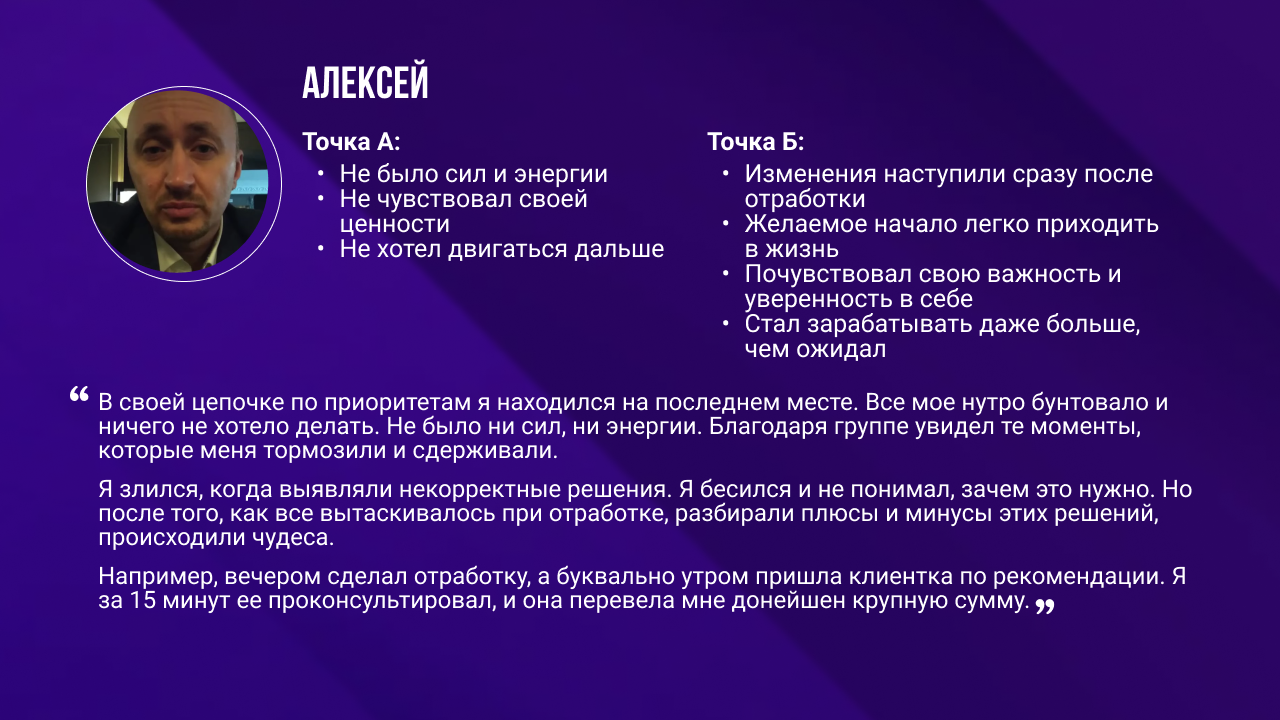 АЛЕКСЕЙ

Точка А:
• Не было сил и энергии
• Не чувствовал своей ценности
• Не хотел двигаться дальше

Точка Б:
• Изменения наступили сразу после отработки
• Желаемое начало легко приходить в жизнь
• Почувствовал свою важность и уверенность в себе
• Стал зарабатывать даже больше, чем ожидал

“ В своей цепочке по приоритетам я находился на последнем месте. Все мое нутро бунтовало и ничего не хотело делать. Не было ни сил, ни энергии. Благодаря группе увидел те моменты, которые меня тормозили и сдерживали.

Я злился, когда выявляли некорректные решения. Я бесился и не понимал, зачем это нужно. Но после того, как все вытаскивалось при отработке, разбирали плюсы и минусы этих решений, происходили чудеса.

Например, вечером сделал отработку, а буквально утром пришла клиентка по рекомендации. Я за 15 минут ее проконсультировал, и она перевела мне донейшен крупную сумму. ”